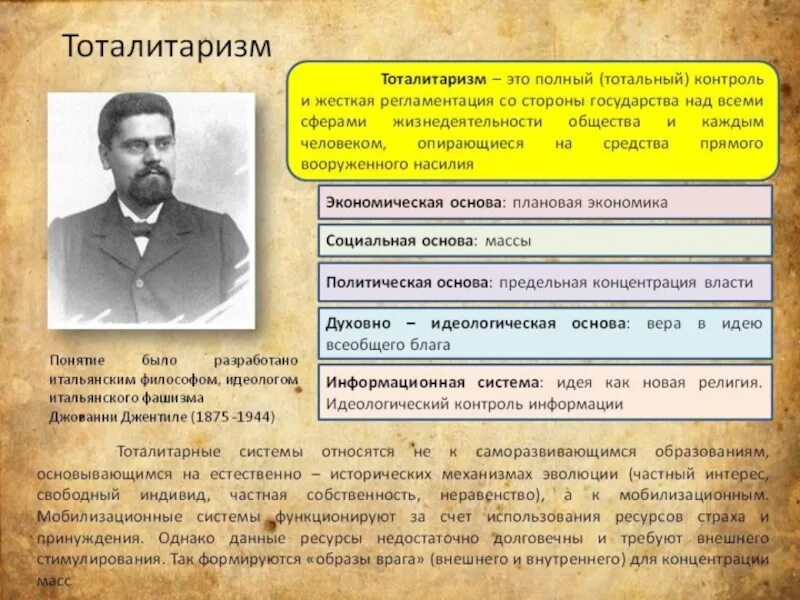 Тоталитаризм

Тоталитаризм – это полный (тотальный) контроль и жесткая регламентация со стороны государства над всеми сферами жизнедеятельности общества и каждым человеком, опирающиеся на средства прямого вооруженного насилия

Экономическая основа: плановая экономика

Социальная основа: массы

Политическая основа: предельная концентрация власти

Духовно – идеологическая основа: вера в идею всеобщего блага

Информационная система: идея как новая религия. Идеологический контроль информации

Понятие было разработано итальянским философом, идеологом итальянского фашизма Джованни Джентиле (1875 -1944)

Тоталитарные системы относятся не к саморазвивающимся образованиям, основывающимся на естественно – исторических механизмах эволюции (частный интерес, свободный индивид, частная собственность, неравенство), а к мобилизационным. Мобилизационные системы функционируют за счет использования ресурсов страха и принуждения. Однако данные ресурсы недостаточно долговечны и требуют внешнего стимулирования. Так формируются «образы врага» (внешнего и внутреннего) для концентрации масс